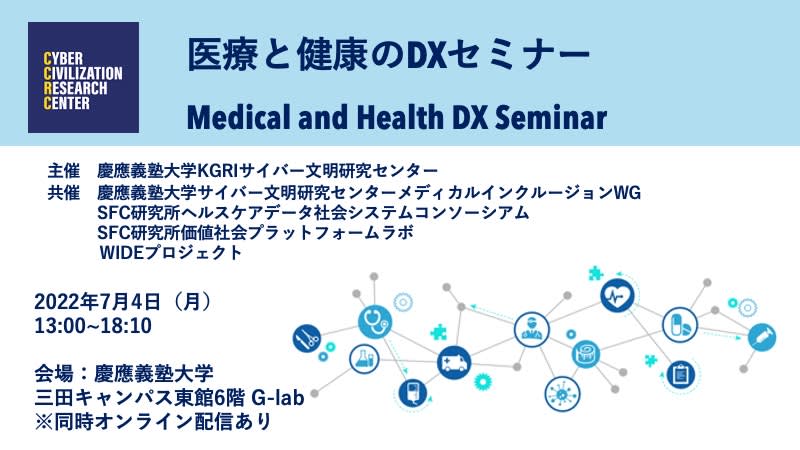 CYBER
CIVILIZATION
RESEARCH
CENTER

医療と健康のDXセミナー

Medical and Health DX Seminar

主催　慶應義塾大学KGRIサイバー文明研究センター
共催　慶應義塾大学サイバー文明研究センターメディカルインクルージョンWG
SFC研究所ヘルスケアデータ社会システムコンソーシアム
SFC研究所価値社会プラットフォームラボ
WIDEプロジェクト

2022年7月4日（月）
13:00~18:10

会場：慶應義塾大学
三田キャンパス東館6階 G-lab
※同時オンライン配信あり